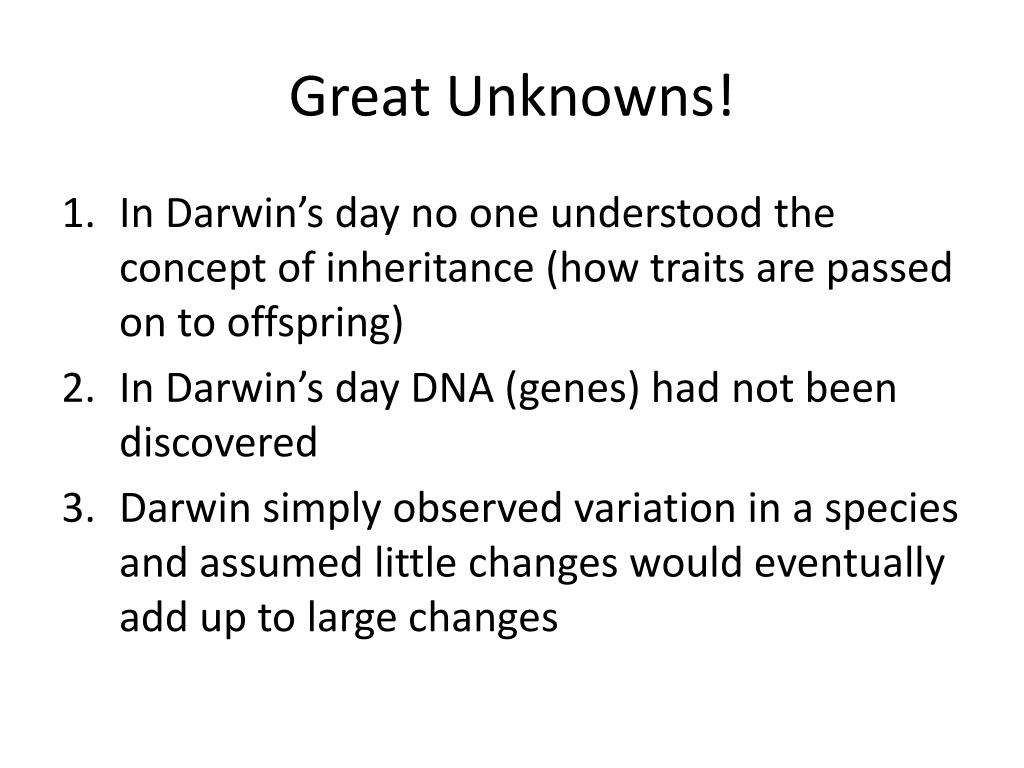 Great Unknowns!

1. In Darwin’s day no one understood the concept of inheritance (how traits are passed on to offspring)
2. In Darwin’s day DNA (genes) had not been discovered
3. Darwin simply observed variation in a species and assumed little changes would eventually add up to large changes